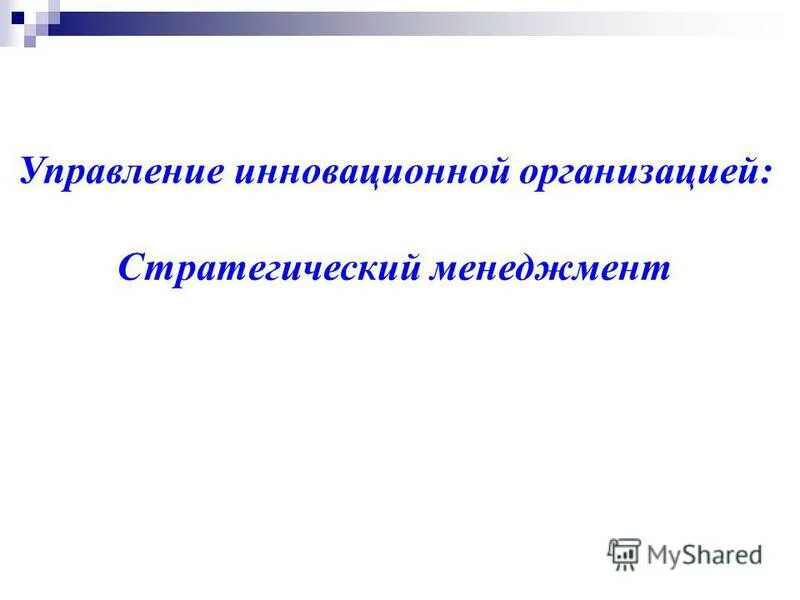 Управление инновационной организацией:

Стратегический менеджмент

MyShared